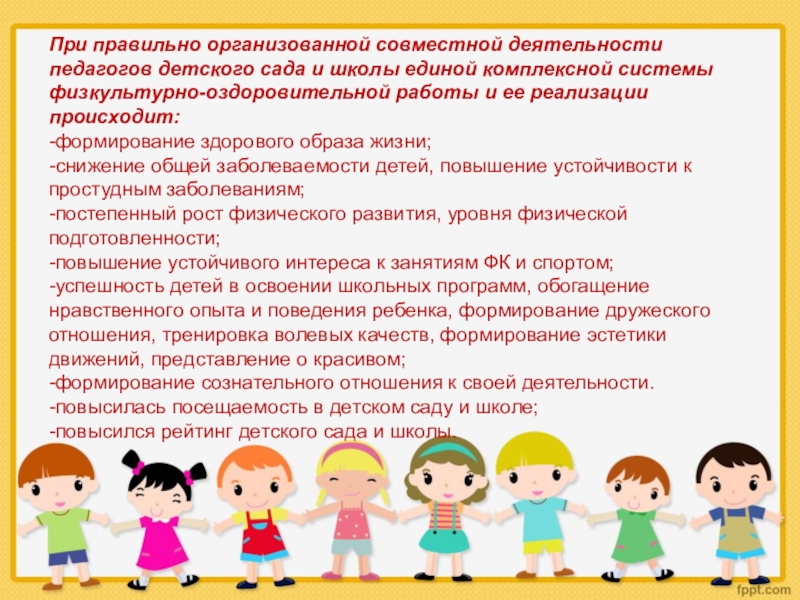 При правильно организованной совместной деятельности педагогов детского сада и школы единой комплексной системы физкультурно-оздоровительной работы и ее реализации происходит:
-формирование здорового образа жизни;
-снижение общей заболеваемости детей, повышение устойчивости к простудным заболеваниям;
-постепенный рост физического развития, уровня физической подготовленности;
-повышение устойчивого интереса к занятиям ФК и спортом;
-успешность детей в освоении школьных программ, обогащение нравственного опыта и поведения ребенка, формирование дружеского отношения, тренировка волевых качеств, формирование эстетики движений, представление о красивом;
-формирование сознательного отношения к своей деятельности.
-повысилась посещаемость в детском саду и школе;
-повысился рейтинг детского сада и школы.

fppt.com